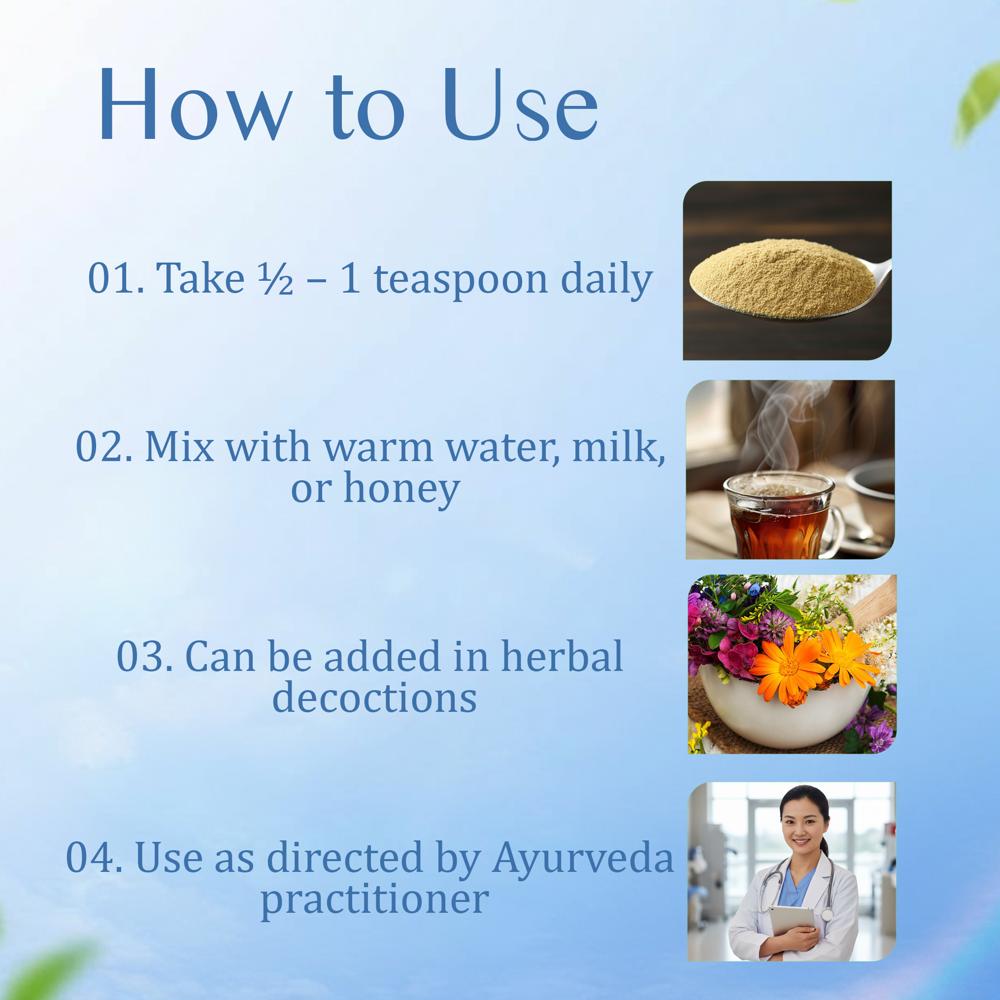 How to Use

01. Take ½ – 1 teaspoon daily

02. Mix with warm water, milk, or honey

03. Can be added in herbal decoctions

04. Use as directed by Ayurveda practitioner